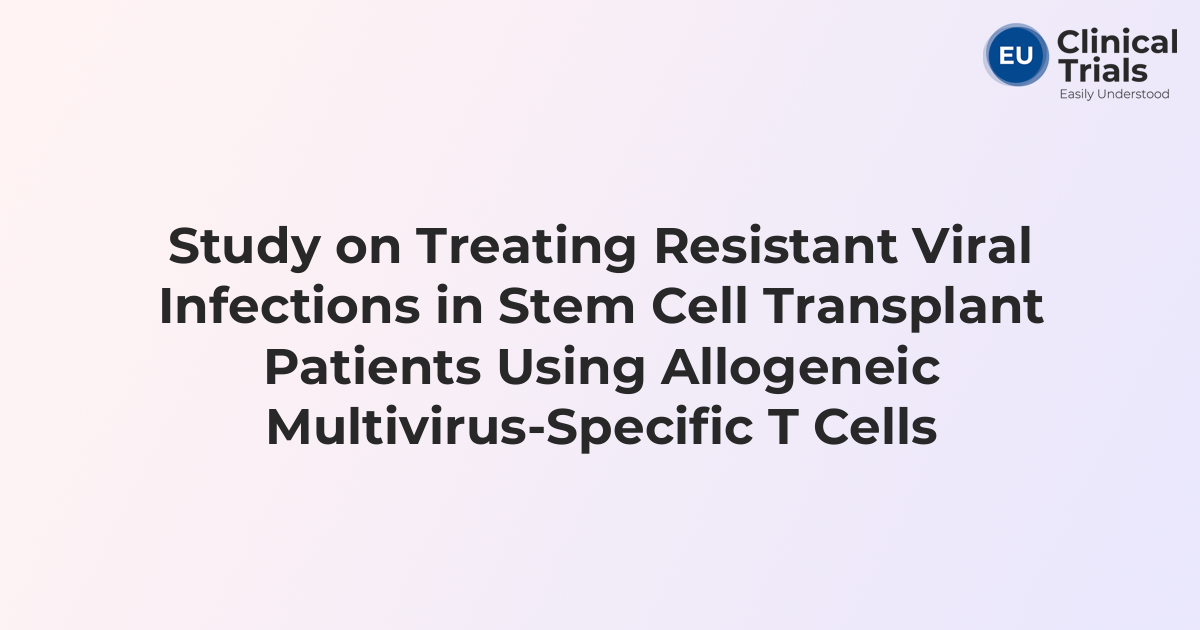 EU Clinical Trials
Easily Understood

Study on Treating Resistant Viral Infections in Stem Cell Transplant Patients Using Allogeneic Multivirus-Specific T Cells